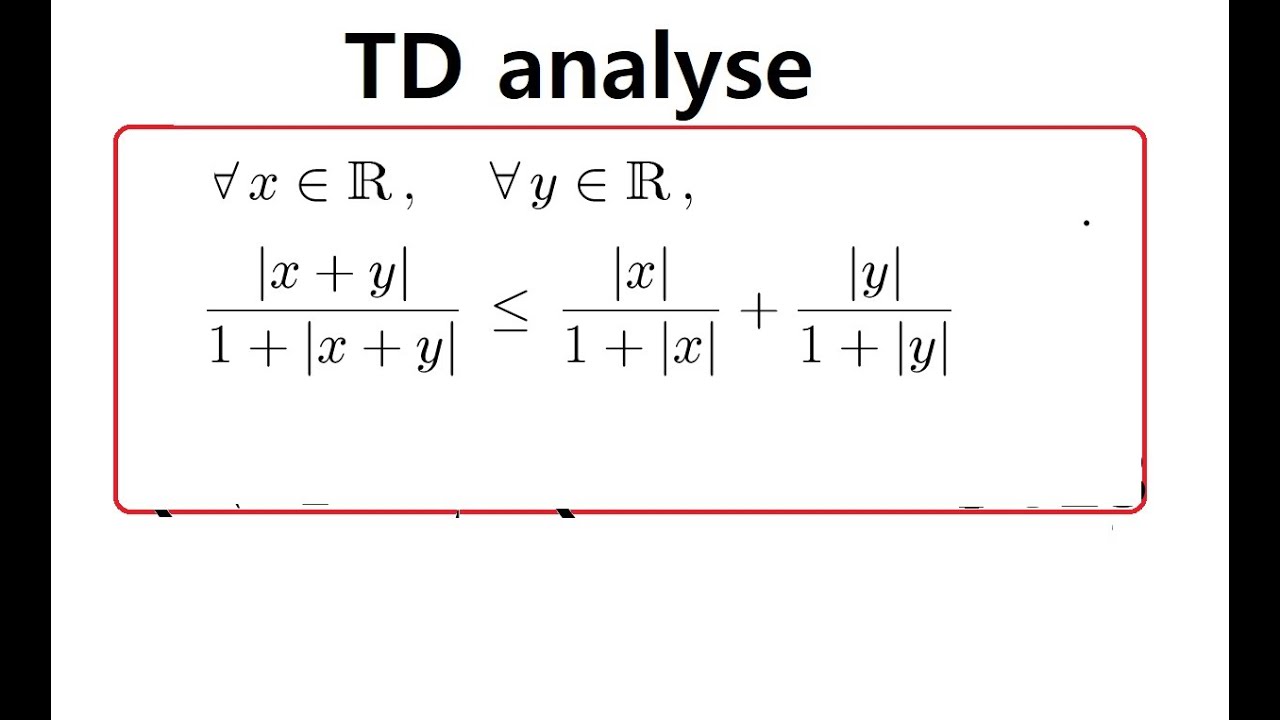 TD analyse

$\forall x \in \mathbb{R}, \quad \forall y \in \mathbb{R},$

$\frac{|x+y|}{1+|x+y|} \leq \frac{|x|}{1+|x|} + \frac{|y|}{1+|y|}$